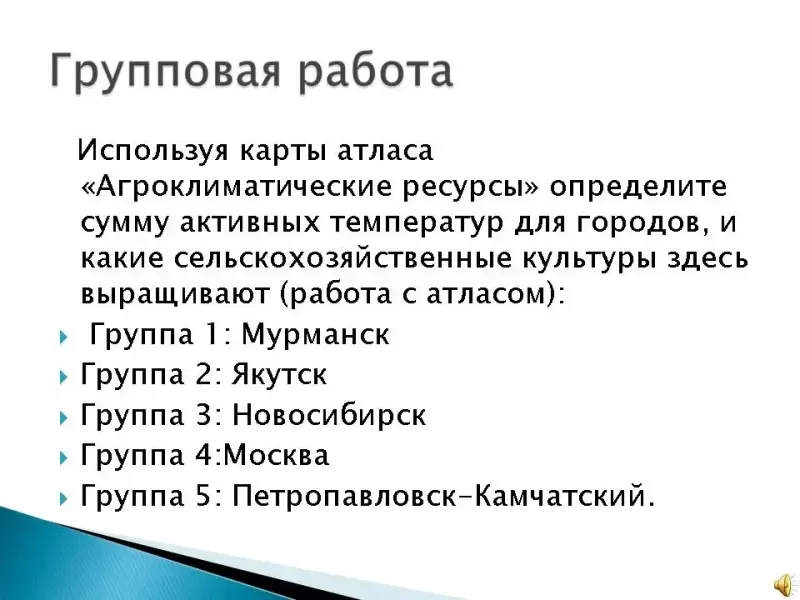 Групповая работа

Используя карты атласа «Агроклиматические ресурсы» определите сумму активных температур для городов, и какие сельскохозяйственные культуры здесь выращивают (работа с атласом):

Группа 1: Мурманск
Группа 2: Якутск
Группа 3: Новосибирск
Группа 4:Москва
Группа 5: Петропавловск-Камчатский.